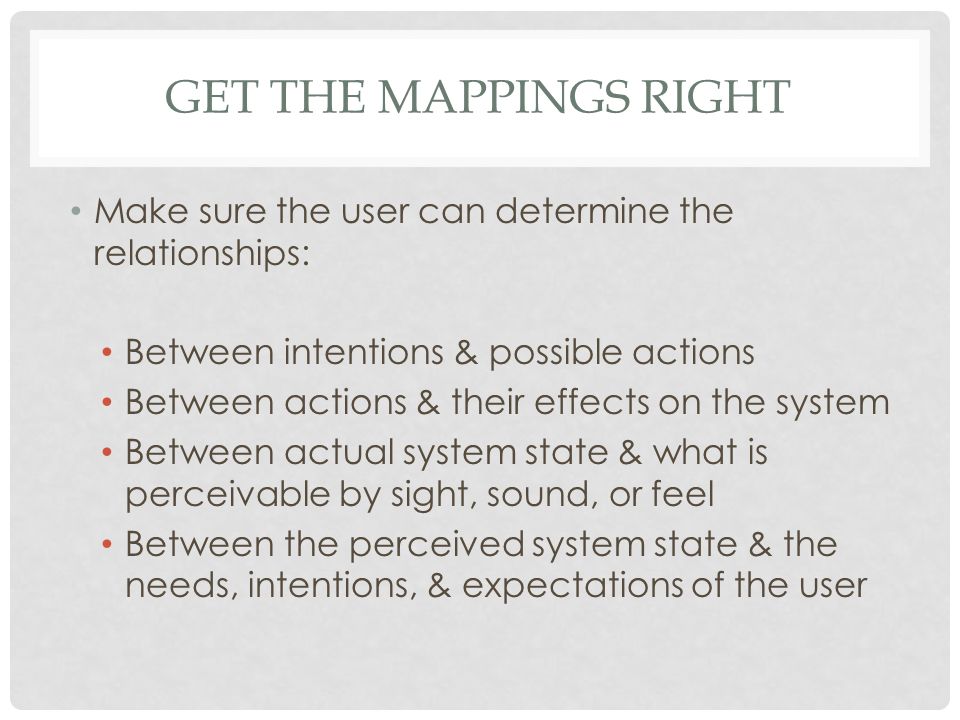 GET THE MAPPINGS RIGHT

• Make sure the user can determine the relationships:

• Between intentions & possible actions
• Between actions & their effects on the system
• Between actual system state & what is perceivable by sight, sound, or feel
• Between the perceived system state & the needs, intentions, & expectations of the user